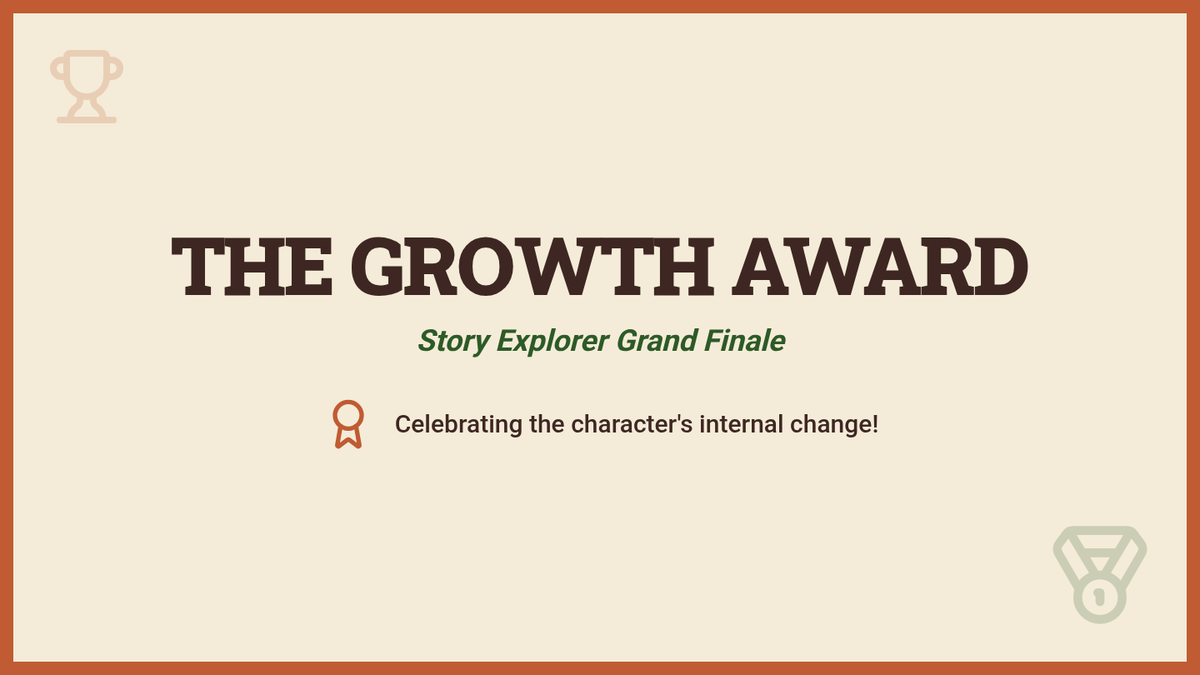 THE GROWTH AWARD

Story Explorer Grand Finale

Celebrating the character's internal change!